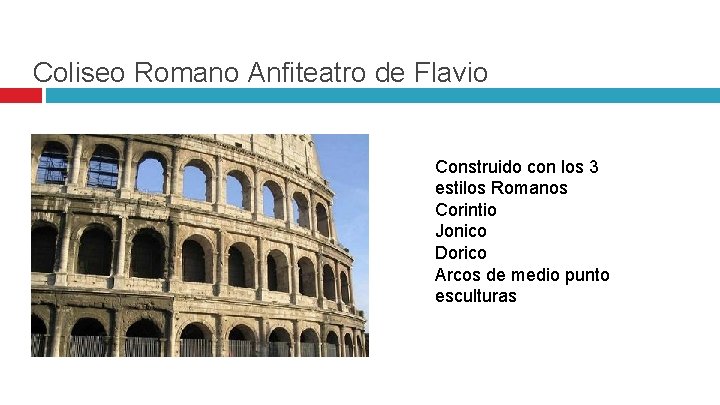 Coliseo Romano Anfiteatro de Flavio

Construido con los 3 estilos Romanos
Corintio
Jonico
Dorico
Arcos de medio punto
esculturas